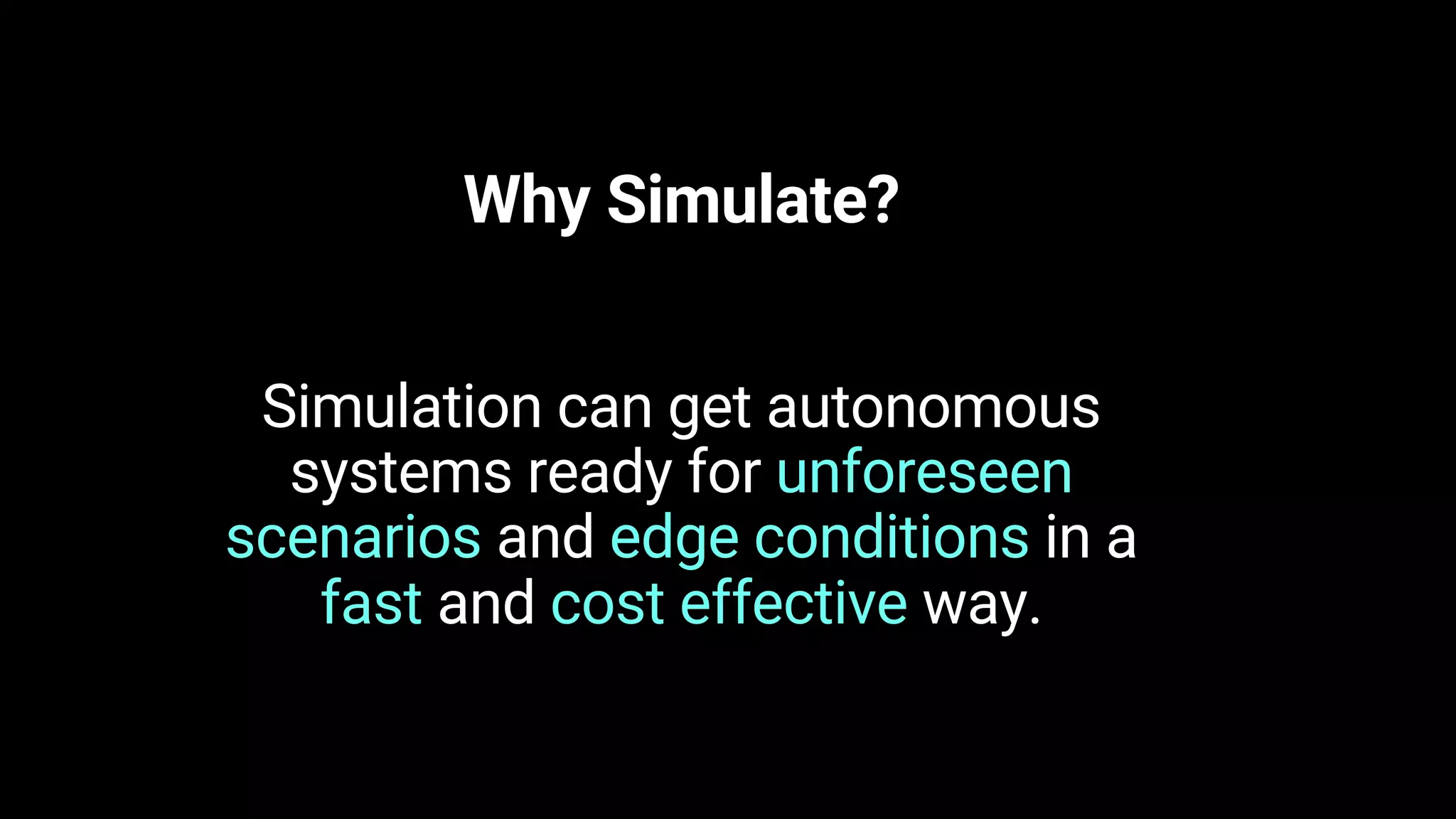 Why Simulate?

Simulation can get autonomous systems ready for unforeseen scenarios and edge conditions in a fast and cost effective way.